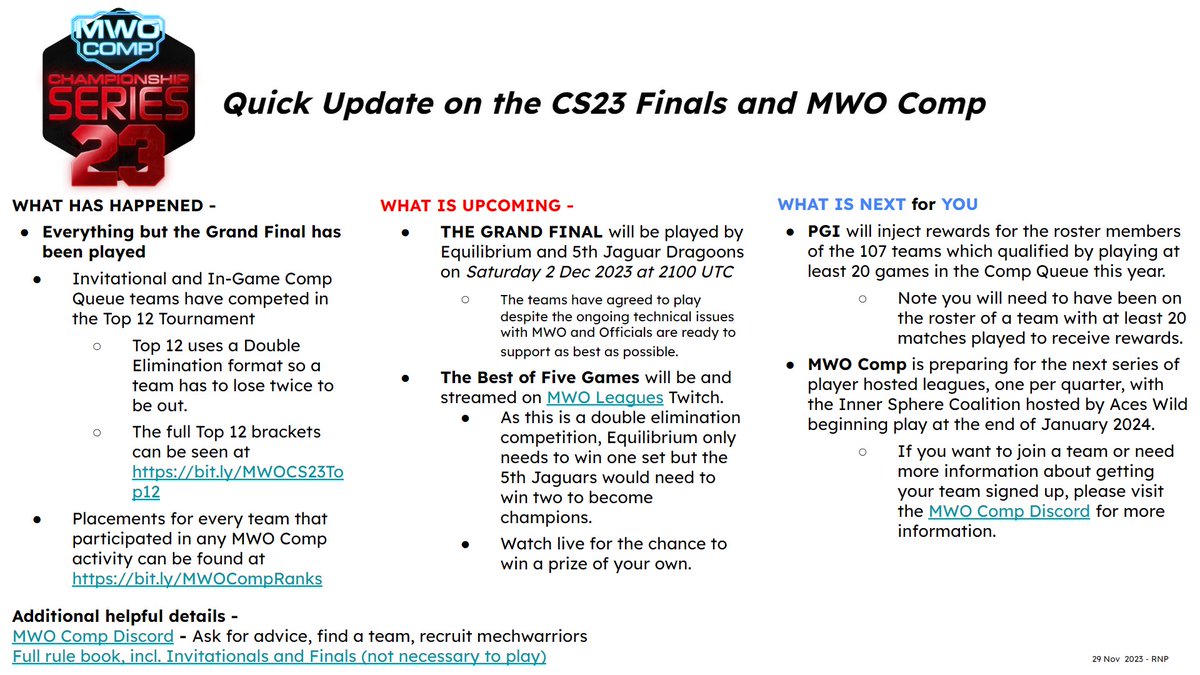 MWO COMP
CHAMPIONSHIP
SERIES
23

Quick Update on the CS23 Finals and MWO Comp

WHAT HAS HAPPENED -
- Everything but the Grand Final has been played
- Invitational and In-Game Comp Queue teams have competed in the Top 12 Tournament
  - Top 12 uses a Double Elimination format so a team has to lose twice to be out.
  - The full Top 12 brackets can be seen at https://bit.ly/MWOCS23Top12
- Placements for every team that participated in any MWO Comp activity can be found at https://bit.ly/MWOCompRanks

WHAT IS UPCOMING -
- THE GRAND FINAL will be played by Equilibrium and 5th Jaguar Dragoons on Saturday 2 Dec 2023 at 2100 UTC
  - The teams have agreed to play despite the ongoing technical issues with MWO and Officials are ready to support as best as possible.
- The Best of Five Games will be and streamed on MWO Leagues Twitch.
  - As this is a double elimination competition, Equilibrium only needs to win one set but the 5th Jaguars would need to win two to become champions.
  - Watch live for the chance to win a prize of your own.

WHAT IS NEXT for YOU
- PGI will inject rewards for the roster members of the 107 teams which qualified by playing at least 20 games in the Comp Queue this year.
  - Note you will need to have been on the roster of a team with at least 20 matches played to receive rewards.
- MWO Comp is preparing for the next series of player hosted leagues, one per quarter, with the Inner Sphere Coalition hosted by Aces Wild beginning play at the end of January 2024.
  - If you want to join a team or need more information about getting your team signed up, please visit the MWO Comp Discord for more information.

Additional helpful details -
MWO Comp Discord - Ask for advice, find a team, recruit mechwarriors
Full rule book, incl. Invitationals and Finals (not necessary to play)

29 Nov 2023 - RNP